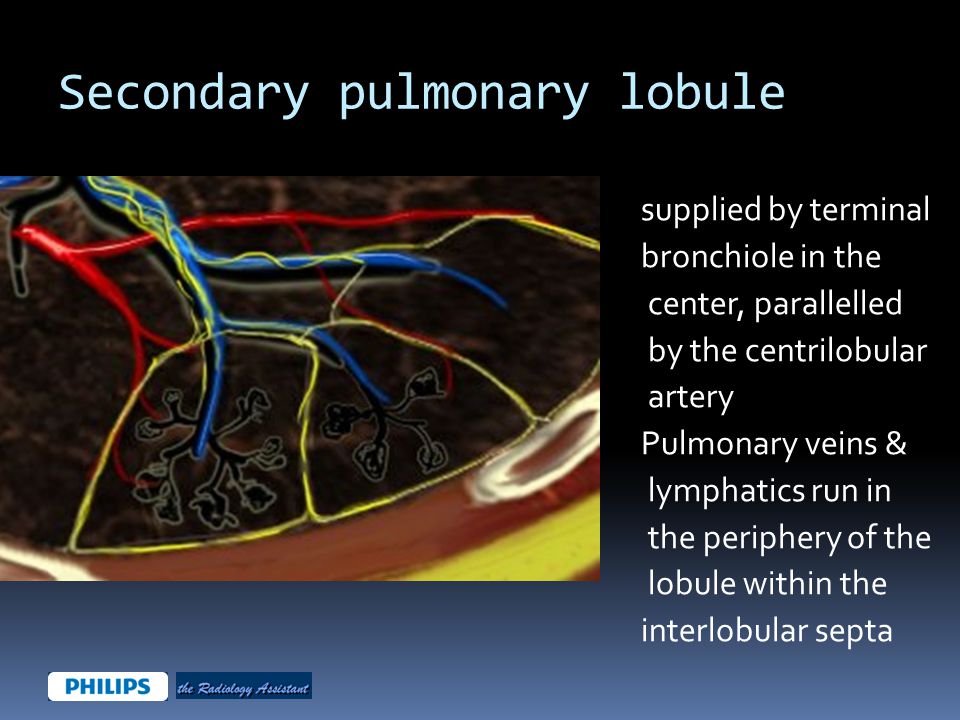 Secondary pulmonary lobule

supplied by terminal bronchiole in the center, parallelled by the centrilobular artery

Pulmonary veins & lymphatics run in the periphery of the lobule within the interlobular septa

PHILIPS

the Radiology Assistant